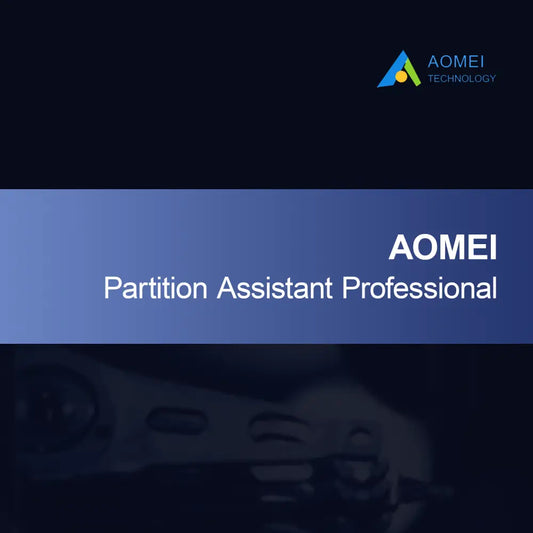 AOMEI
TECHNOLOGY

AOMEI
Partition Assistant Professional